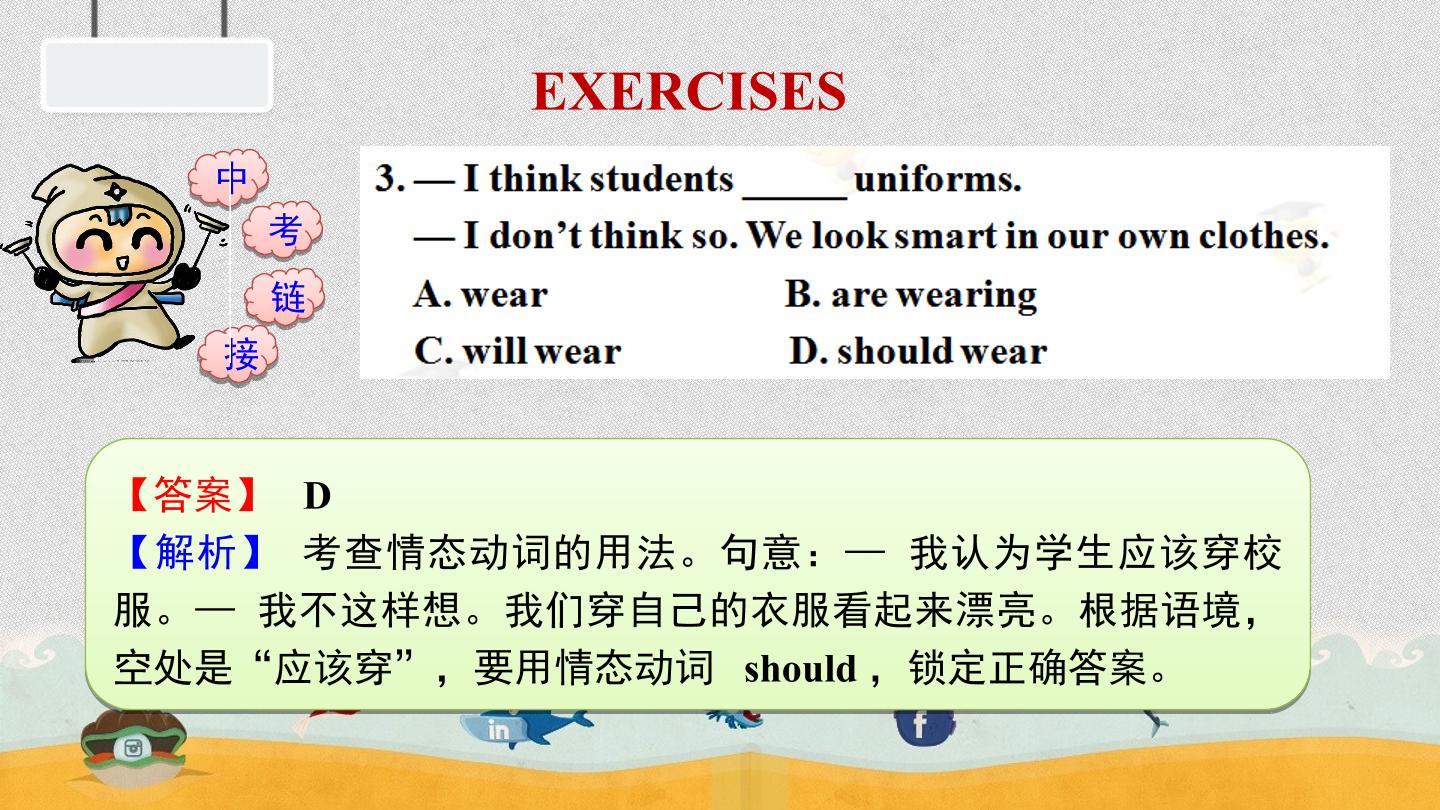 EXERCISES

中
考
链
接

3. — I think students ____ uniforms.
— I don't think so. We look smart in our own clothes.
A. wear B. are wearing
C. will wear D. should wear

【答案】 D
【解析】 考查情态动词的用法。句意：— 我认为学生应该穿校服。— 我不这样想。我们穿自己的衣服看起来漂亮。根据语境，空处是“应该穿”，要用情态动词should，锁定正确答案。